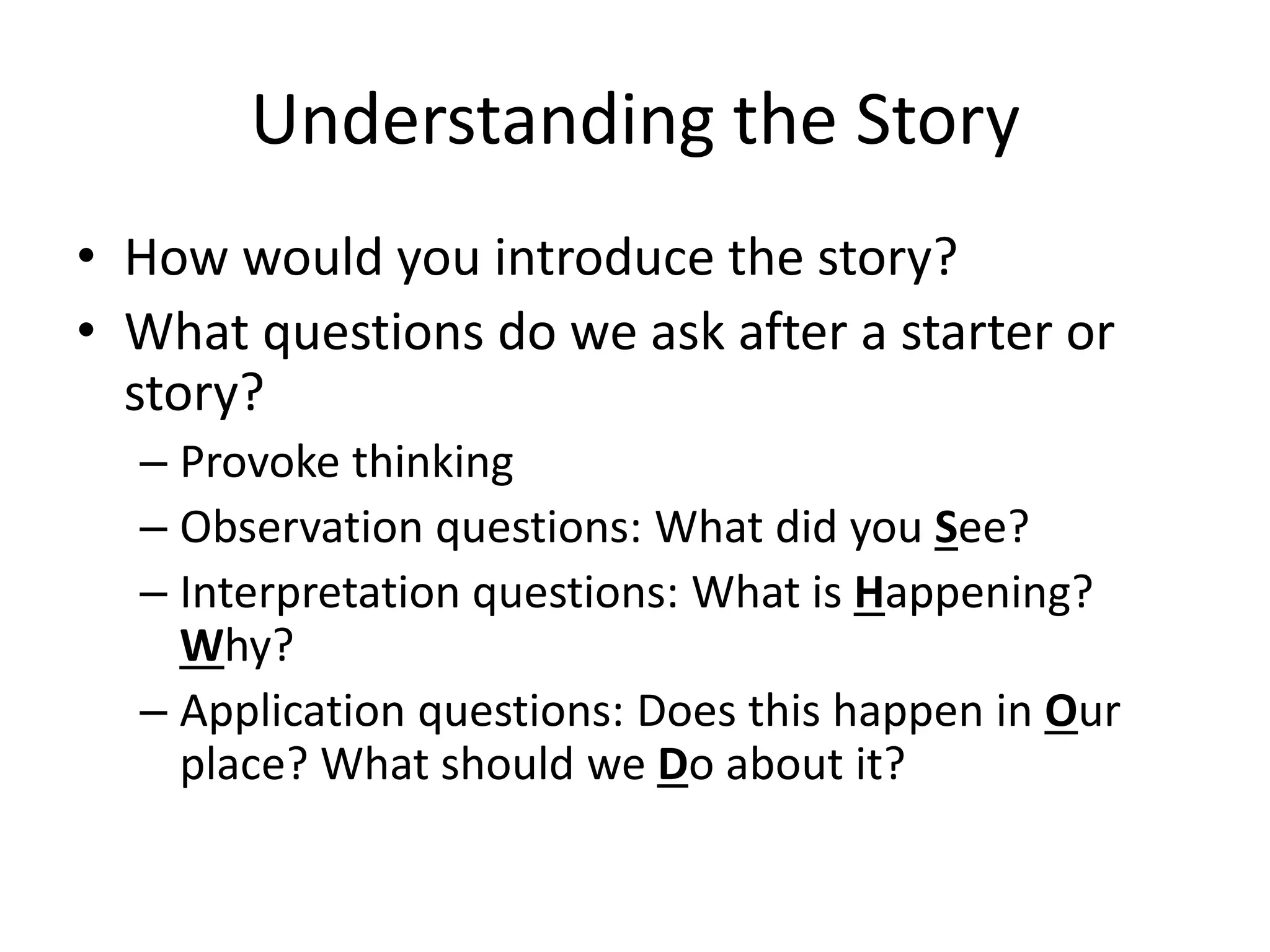 Understanding the Story

• How would you introduce the story?
• What questions do we ask after a starter or story?
– Provoke thinking
– Observation questions: What did you See?
– Interpretation questions: What is Happening? Why?
– Application questions: Does this happen in Our place? What should we Do about it?